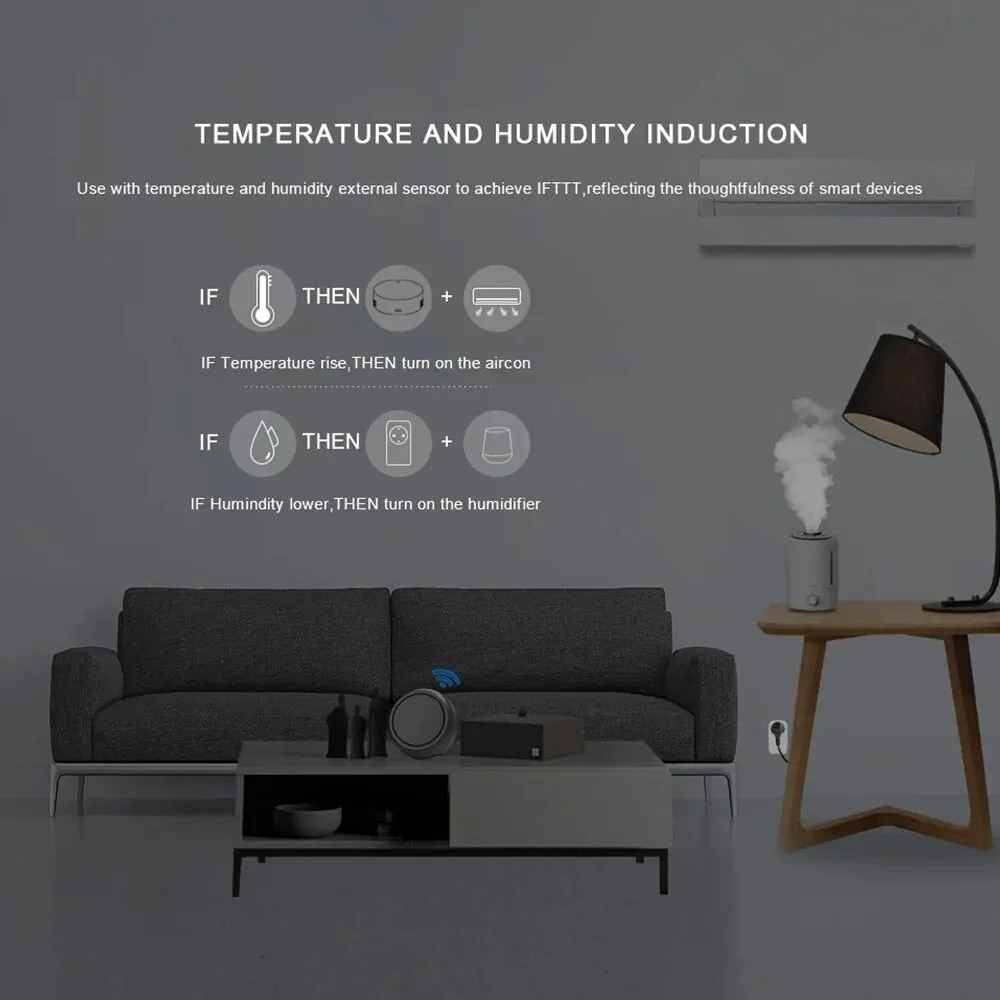 TEMPERATURE AND HUMIDITY INDUCTION

Use with temperature and humidity external sensor to achieve IFTTT,reflecting the thoughtfulness of smart devices

IF THEN +

IF Temperature rise,THEN turn on the aircon

IF THEN +

IF Humindity lower,THEN turn on the humidifier